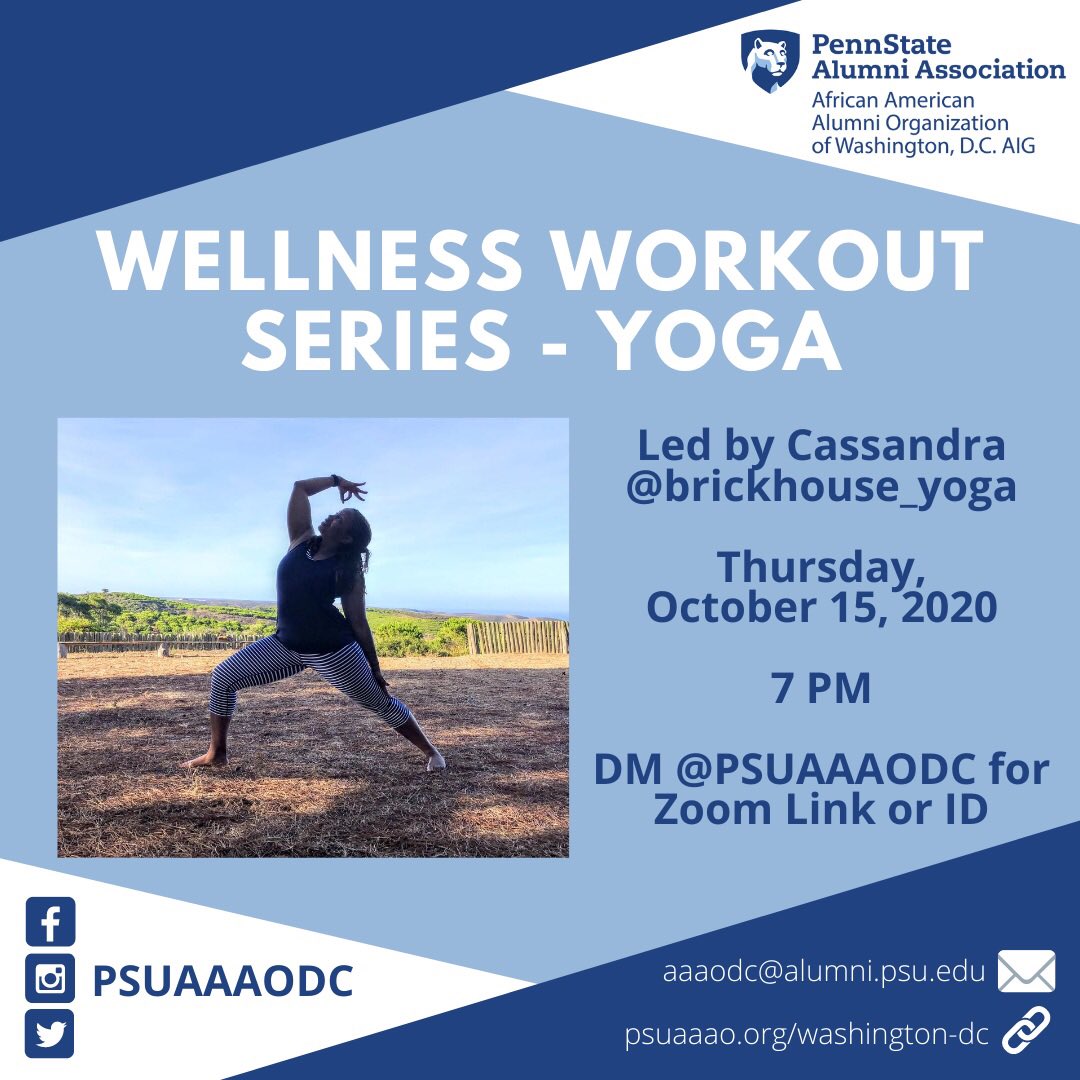 PennState Alumni Association
African American Alumni Organization of Washington, D.C. AIG

WELLNESS WORKOUT SERIES - YOGA

Led by Cassandra @brickhouse_yoga

Thursday, October 15, 2020

7 PM

DM @PSUAAAODC for Zoom Link or ID

PSUAAAODC

aaaodc@alumni.psu.edu

psuaaao.org/washington-dc